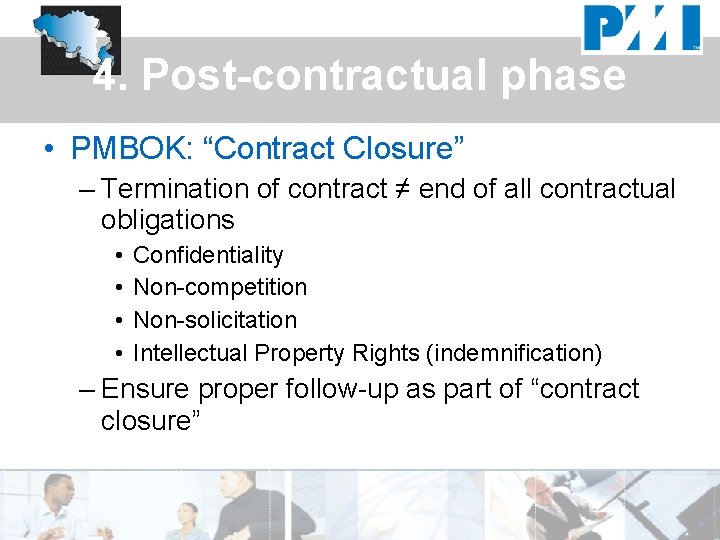 PMI

4. Post-contractual phase

• PMBOK: “Contract Closure”

– Termination of contract $\neq$ end of all contractual obligations

• Confidentiality

• Non-competition

• Non-solicitation

• Intellectual Property Rights (indemnification)

– Ensure proper follow-up as part of “contract closure”